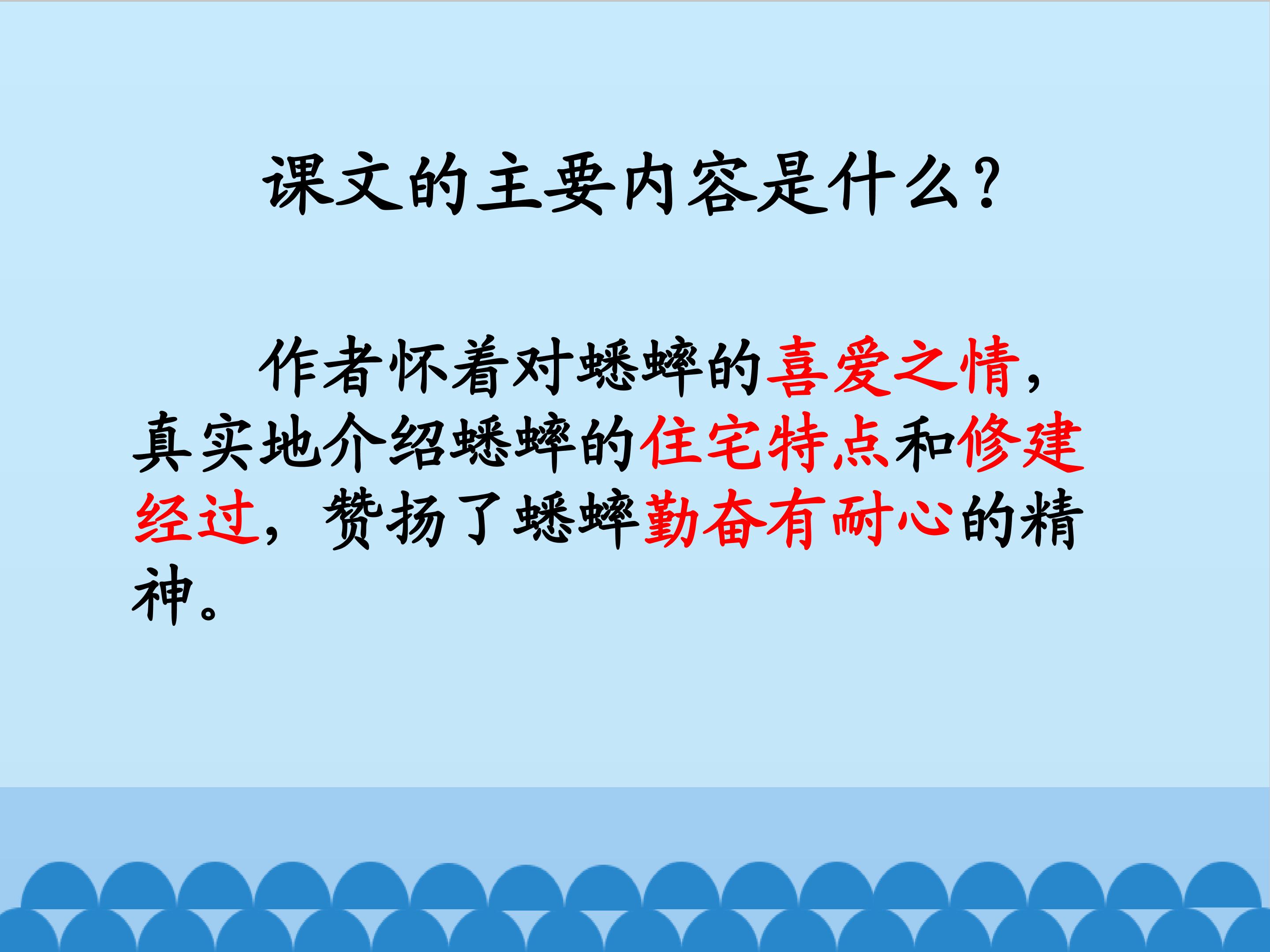 课文的主要内容是什么？

作者怀着对蟋蟀的喜爱之情，真实地介绍蟋蟀的住宅特点和修建经过，赞扬了蟋蟀勤奋有耐心的精神。